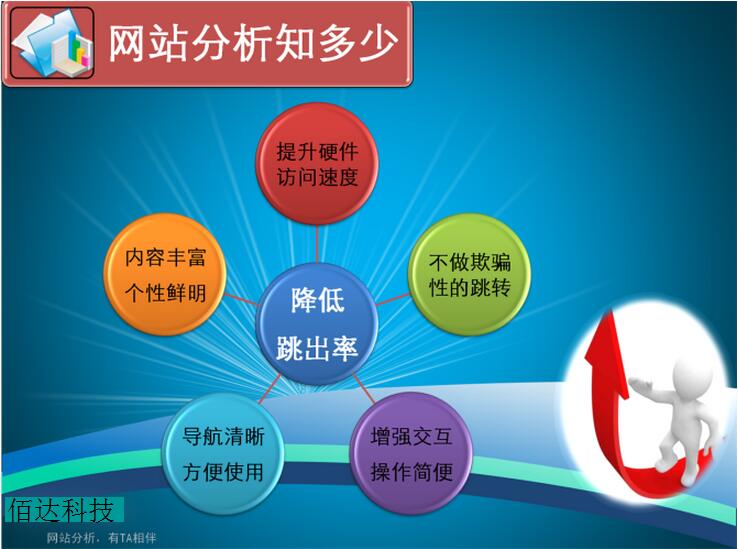 网站分析知多少

提升硬件访问速度

内容丰富个性鲜明

不做欺骗性的跳转

降低跳出率

导航清晰方便使用

增强交互操作简便

佰达科技

网站分析，有TA相伴